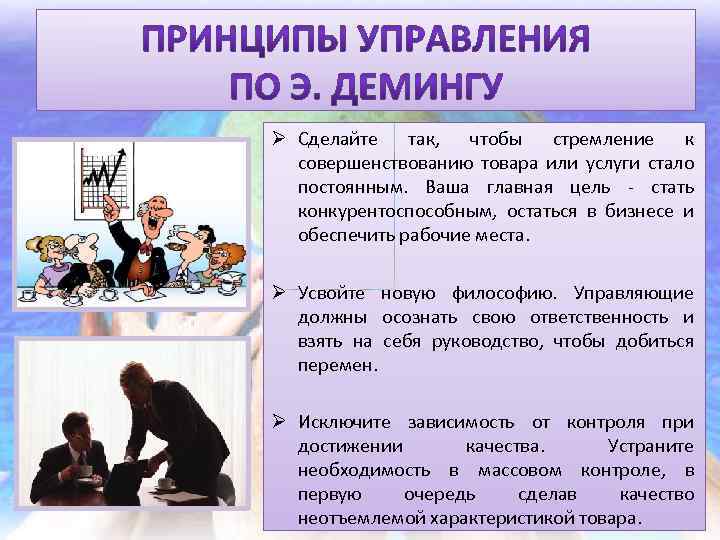 ПРИНЦИПЫ УПРАВЛЕНИЯ ПО Э. ДЕМИНГУ

➢ Сделайте так, чтобы стремление к совершенствованию товара или услуги стало постоянным. Ваша главная цель - стать конкурентоспособным, остаться в бизнесе и обеспечить рабочие места.

➢ Усвойте новую философию. Управляющие должны осознать свою ответственность и взять на себя руководство, чтобы добиться перемен.

➢ Исключите зависимость от контроля при достижении качества. Устраните необходимость в массовом контроле, в первую очередь сделав качество неотъемлемой характеристикой товара.